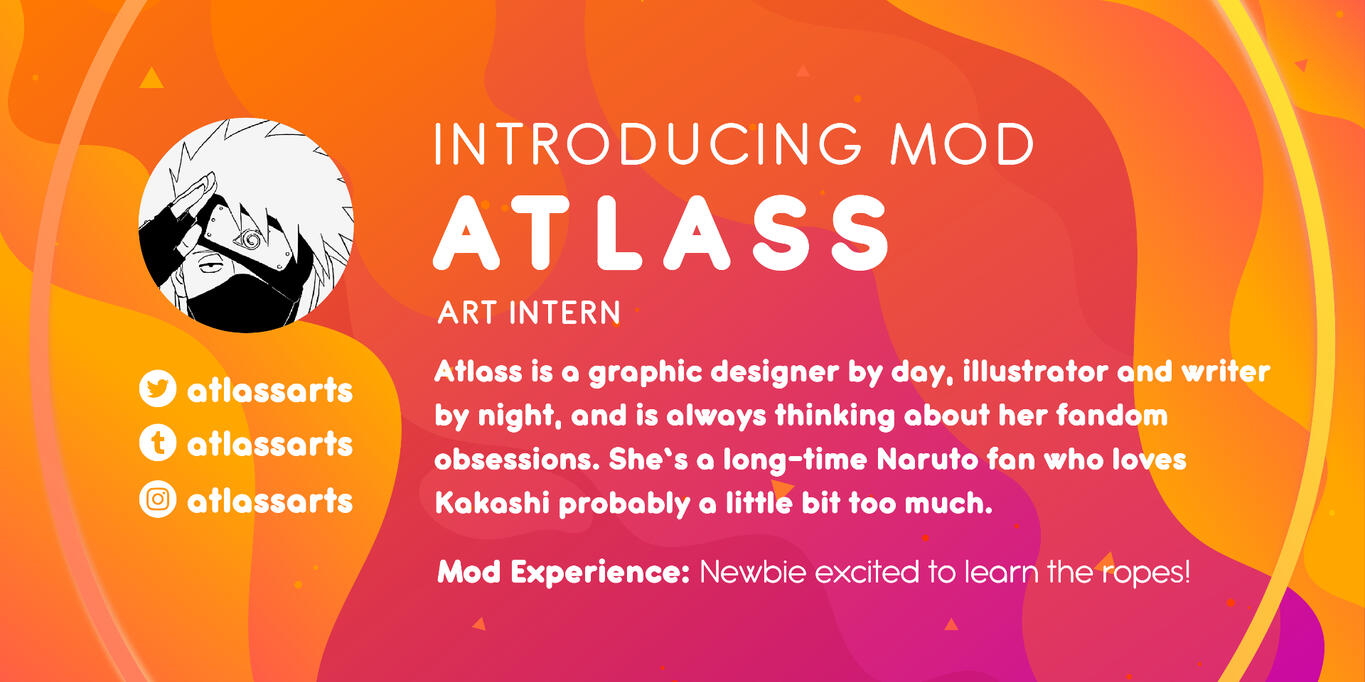 INTRODUCING MOD
ATLASS
ART INTERN

atlassarts
atlassarts
atlassarts

Atlass is a graphic designer by day, illustrator and writer by night, and is always thinking about her fandom obsessions. She's a long-time Naruto fan who loves Kakashi probably a little bit too much.

Mod Experience: Newbie excited to learn the ropes!